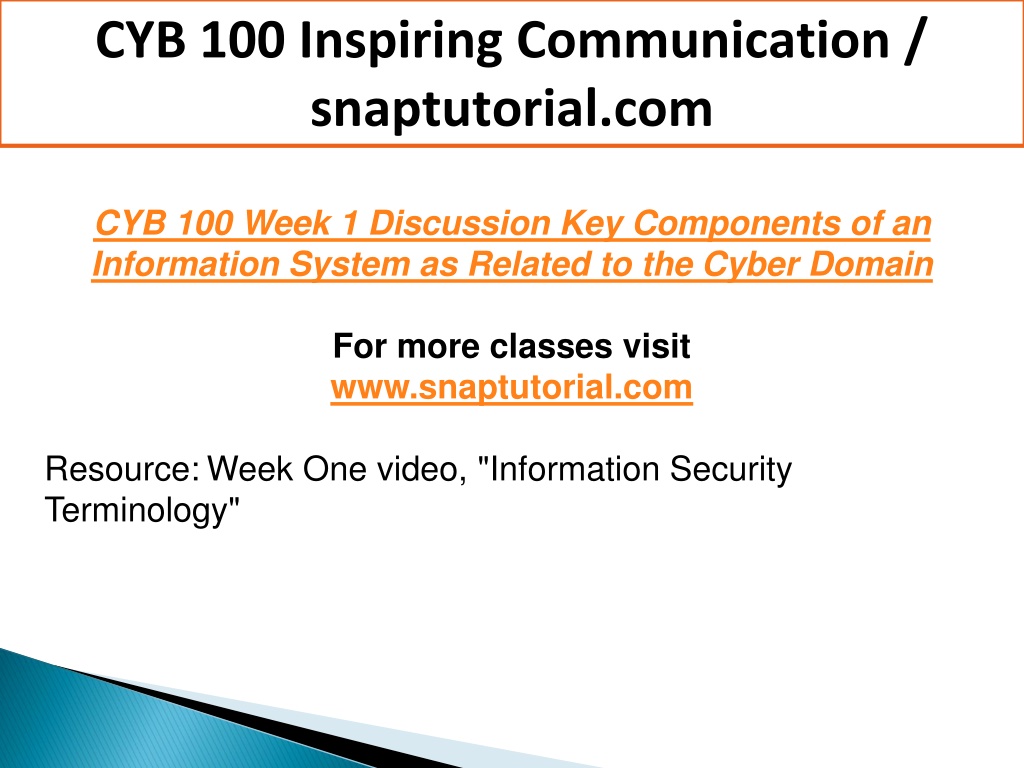 CYB 100 Inspiring Communication / snaptutorial.com

CYB 100 Week 1 Discussion Key Components of an Information System as Related to the Cyber Domain

For more classes visit
www.snaptutorial.com

Resource: Week One video, "Information Security Terminology"